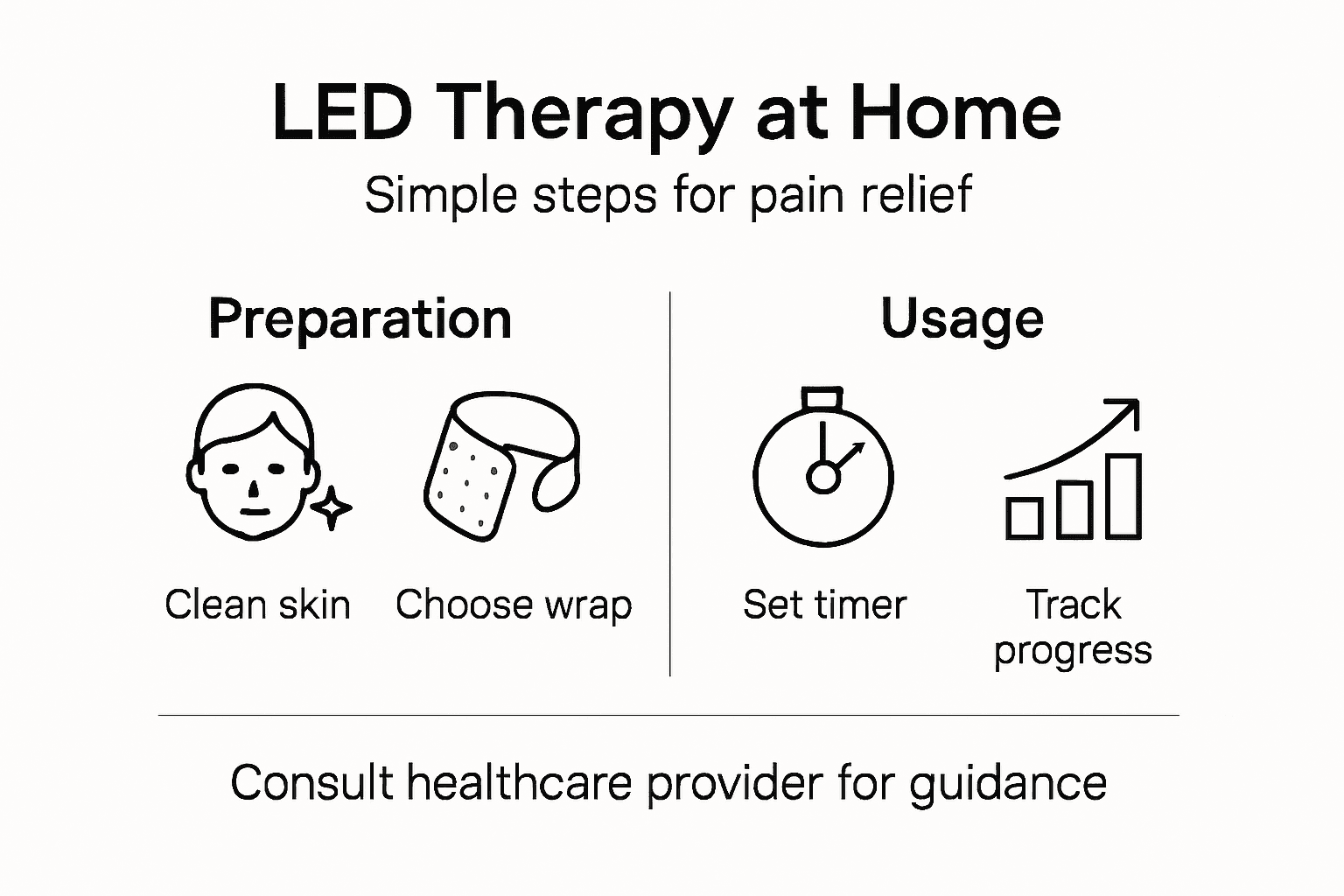 LED Therapy at Home

Simple steps for pain relief

Preparation

Clean skin

Choose wrap

Usage

Set timer

Track progress

Consult healthcare provider for guidance